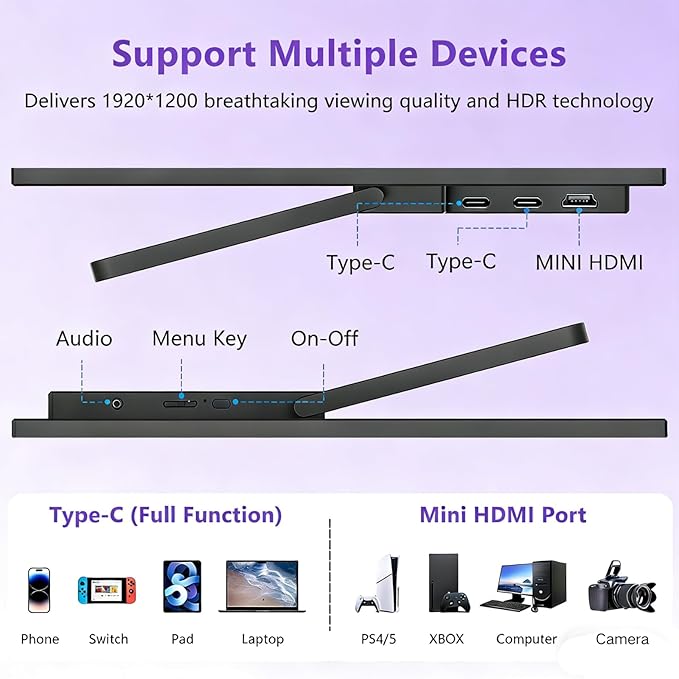 Support Multiple Devices

Delivers 1920*1200 breathtaking viewing quality and HDR technology

Type-C
Type-C
MINI HDMI

Audio
Menu Key
On-Off

Type-C (Full Function)

Phone
Switch
Pad
Laptop

Mini HDMI Port

PS4/5
XBOX
Computer
Camera